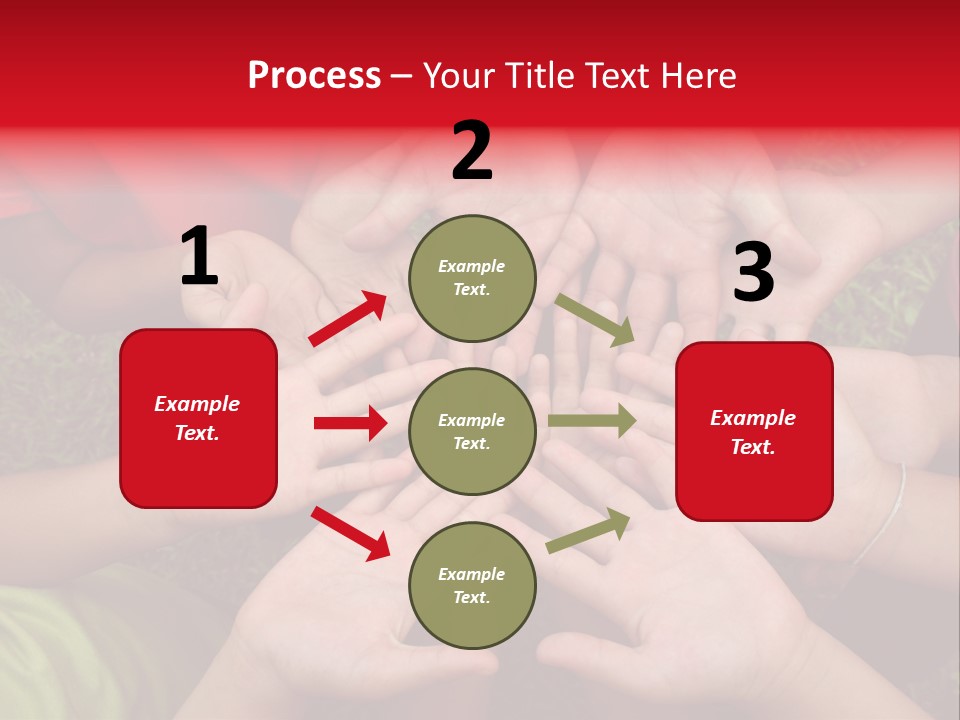 Process – Your Title Text Here

1

Example Text.

2

Example Text.

Example Text.

Example Text.

3

Example Text.